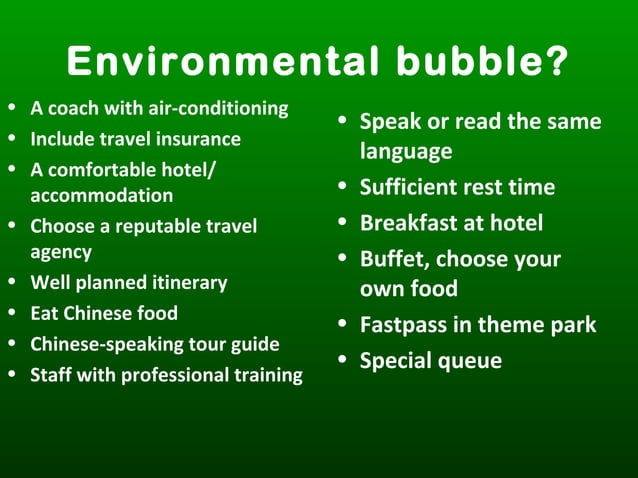 Environmental bubble?

• A coach with air-conditioning
• Include travel insurance
• A comfortable hotel/ accommodation
• Choose a reputable travel agency
• Well planned itinerary
• Eat Chinese food
• Chinese-speaking tour guide
• Staff with professional training

• Speak or read the same language
• Sufficient rest time
• Breakfast at hotel
• Buffet, choose your own food
• Fastpass in theme park
• Special queue